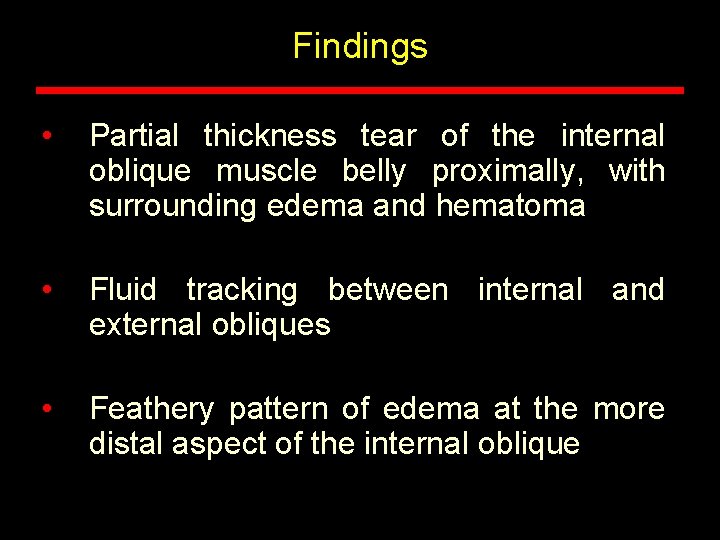 Findings

• Partial thickness tear of the internal oblique muscle belly proximally, with surrounding edema and hematoma

• Fluid tracking between internal and external obliques

• Feathery pattern of edema at the more distal aspect of the internal oblique